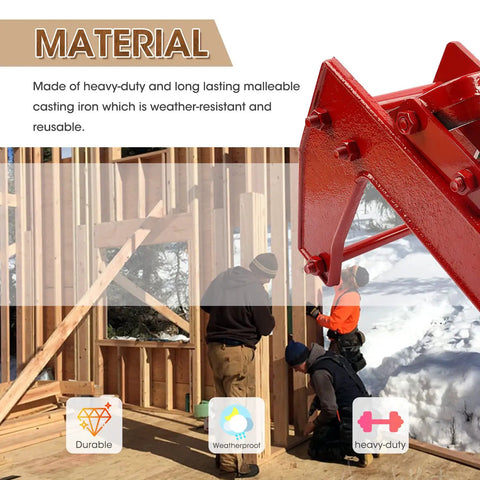 MATERIAL

Made of heavy-duty and long lasting malleable casting iron which is weather-resistant and reusable.

Durable

Weatherproof

heavy-duty